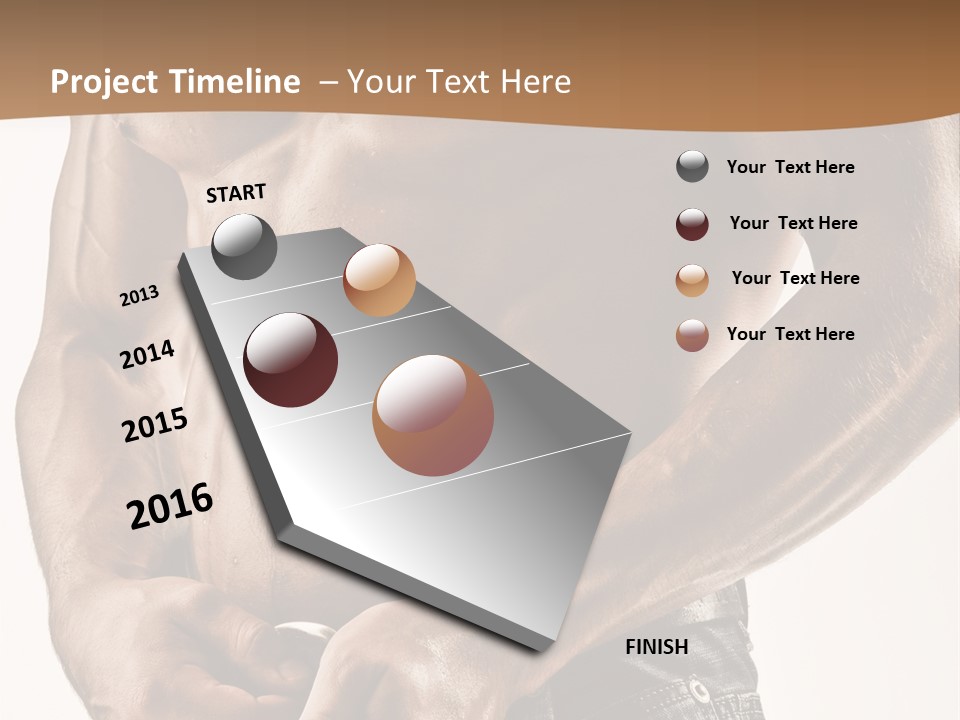 Project Timeline – Your Text Here

START

2013

2014

2015

2016

FINISH

Your Text Here

Your Text Here

Your Text Here

Your Text Here